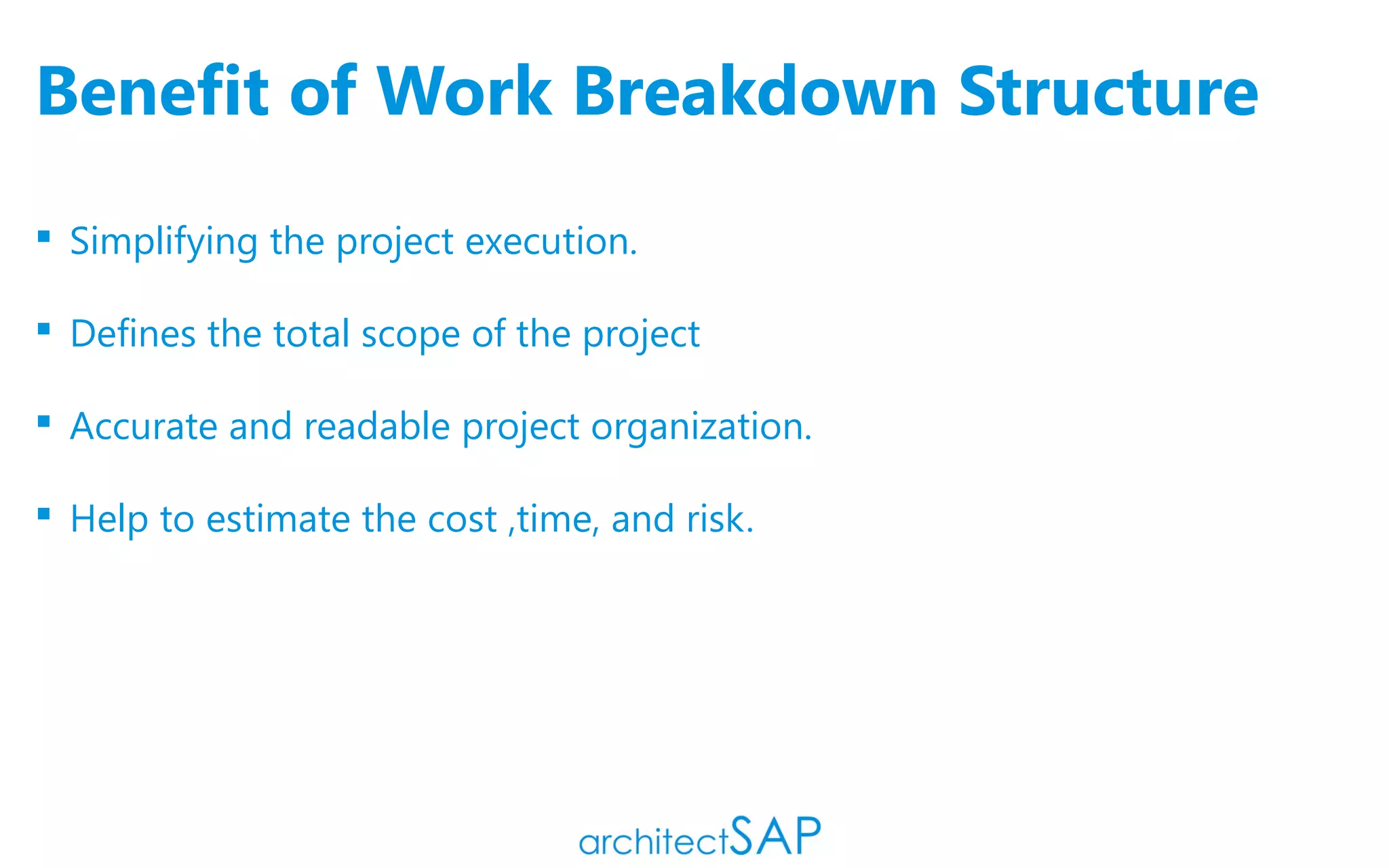 Benefit of Work Breakdown Structure

▪ Simplifying the project execution.

▪ Defines the total scope of the project

▪ Accurate and readable project organization.

▪ Help to estimate the cost ,time, and risk.

architectSAP